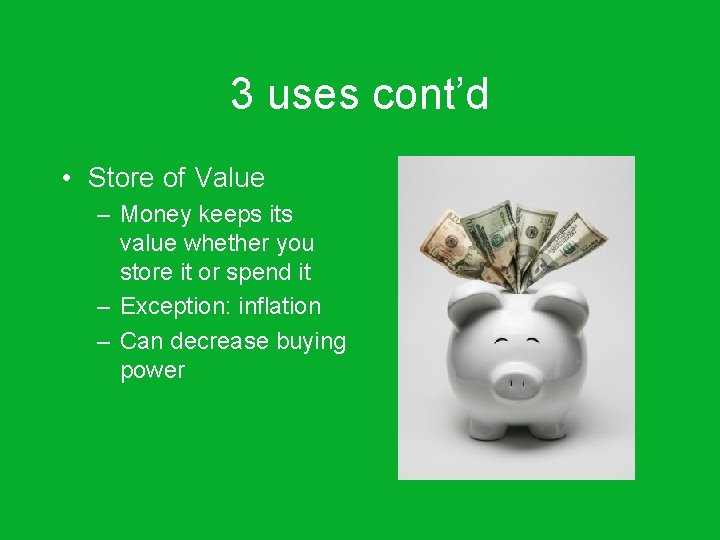 3 uses cont’d

• Store of Value
– Money keeps its value whether you store it or spend it
– Exception: inflation
– Can decrease buying power